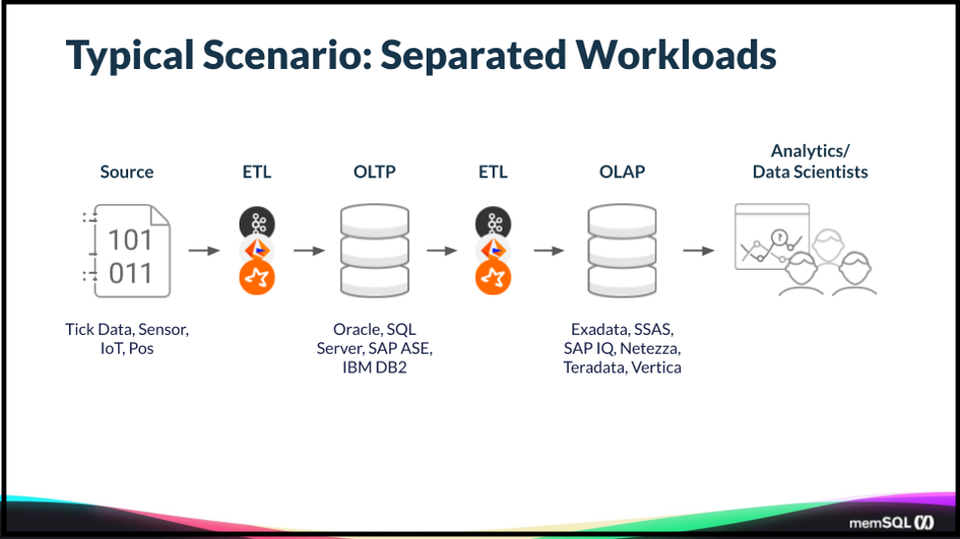 Typical Scenario: Separated Workloads

Source

101
011

Tick Data, Sensor, IoT, Pos

ETL

OLTP

Oracle, SQL Server, SAP ASE, IBM DB2

ETL

OLAP

Exadata, SSAS, SAP IQ, Netezza, Teradata, Vertica

Analytics/ Data Scientists

memSQL